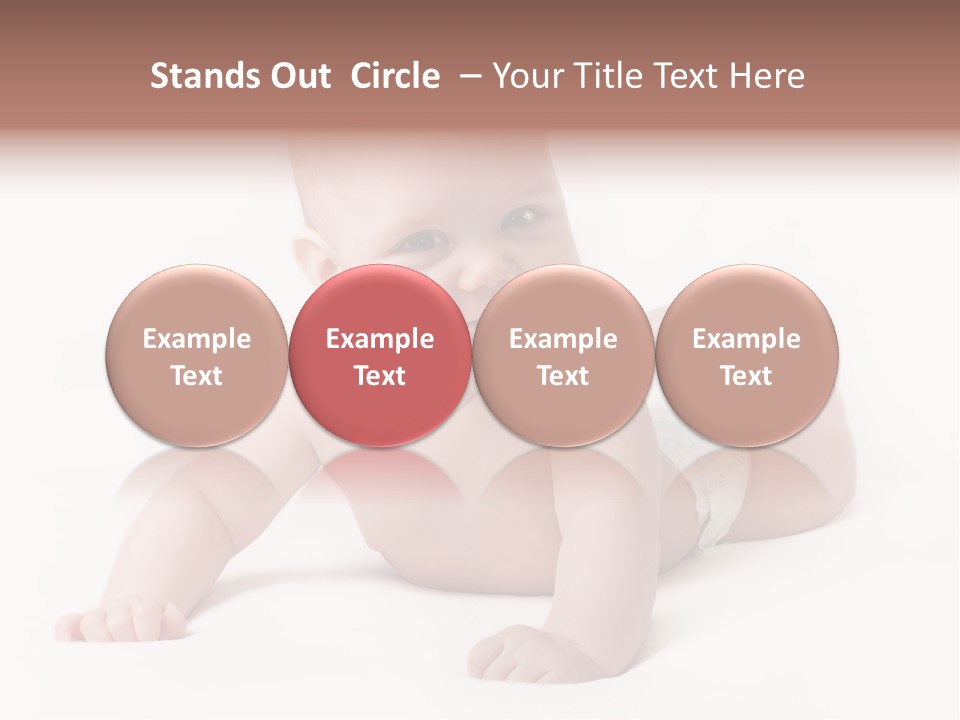 Stands Out Circle – Your Title Text Here

Example Text

Example Text

Example Text

Example Text